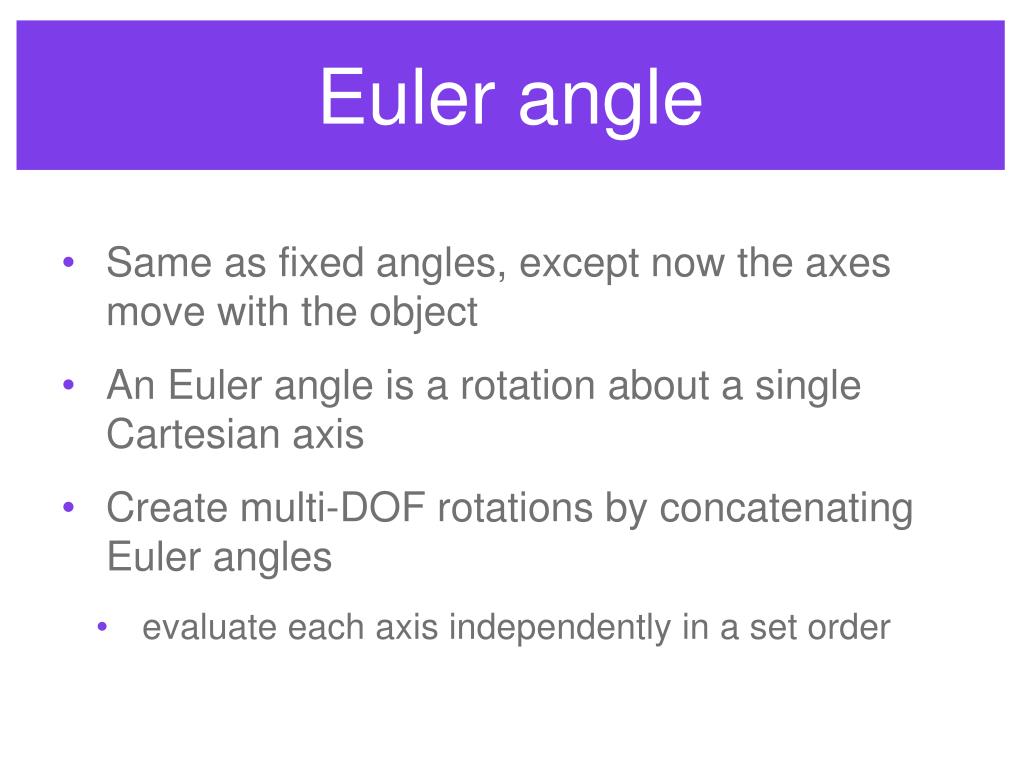 Euler angle

• Same as fixed angles, except now the axes move with the object

• An Euler angle is a rotation about a single Cartesian axis

• Create multi-DOF rotations by concatenating Euler angles

• evaluate each axis independently in a set order